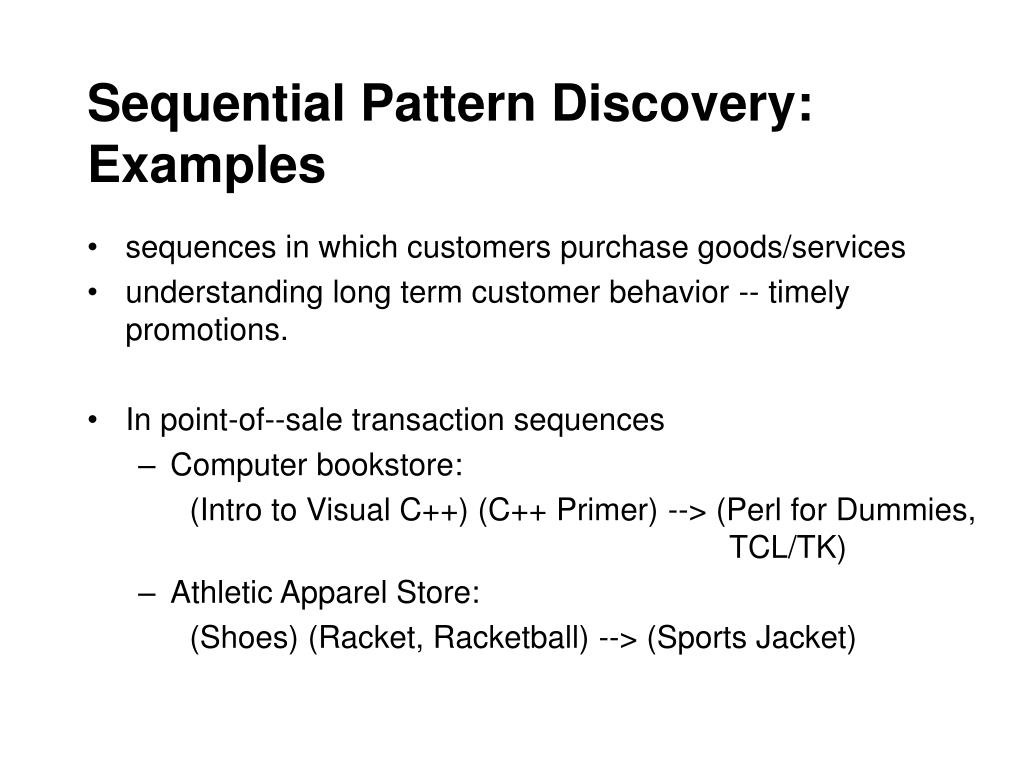 Sequential Pattern Discovery: Examples

• sequences in which customers purchase goods/services
• understanding long term customer behavior -- timely promotions.

• In point-of--sale transaction sequences
– Computer bookstore:
(Intro to Visual C++) (C++ Primer) --> (Perl for Dummies, TCL/TK)
– Athletic Apparel Store:
(Shoes) (Racket, Racketball) --> (Sports Jacket)